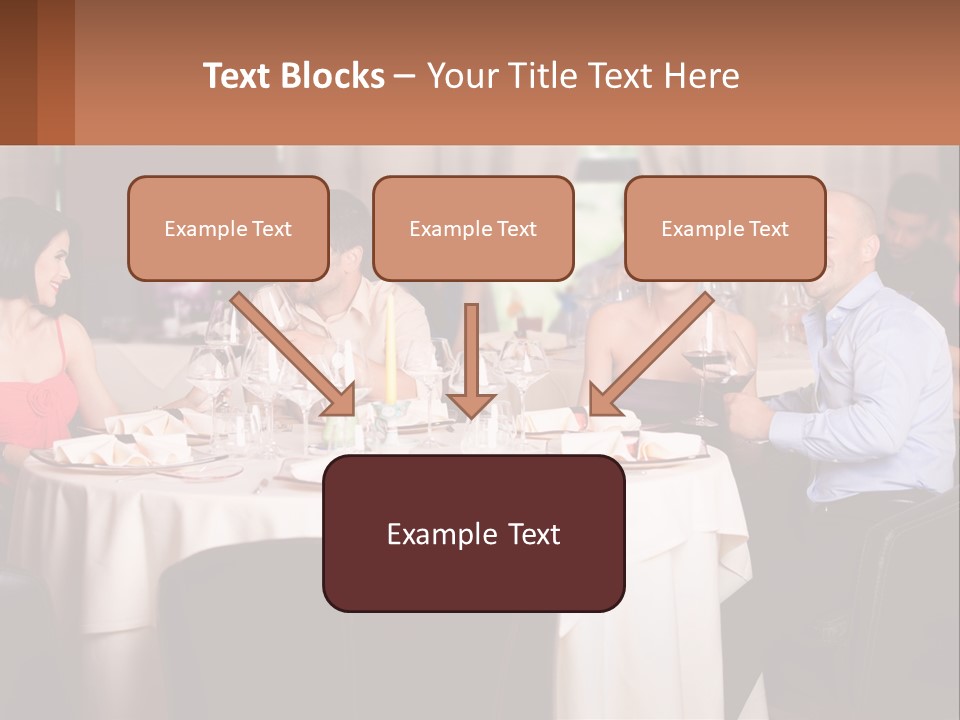 Text Blocks – Your Title Text Here

Example Text

Example Text

Example Text

Example Text